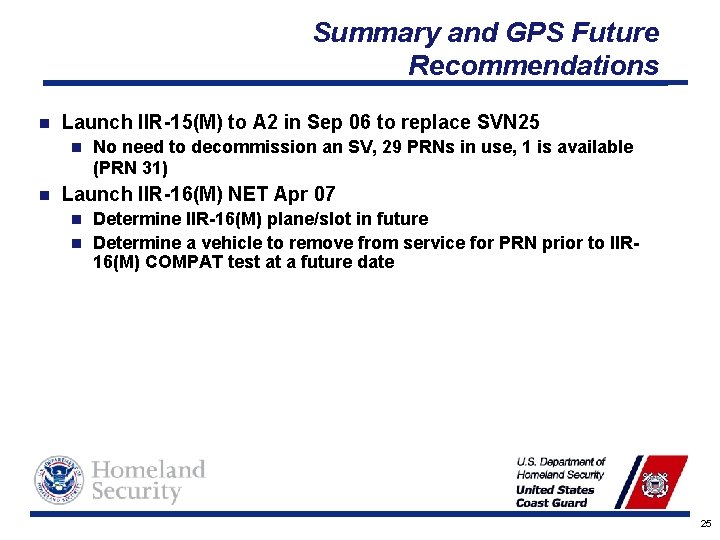 Summary and GPS Future Recommendations

Launch IIR-15(M) to A2 in Sep 06 to replace SVN25

No need to decommission an SV, 29 PRNs in use, 1 is available (PRN 31)

Launch IIR-16(M) NET Apr 07

Determine IIR-16(M) plane/slot in future

Determine a vehicle to remove from service for PRN prior to IIR-16(M) COMPAT test at a future date

Homeland Security

U.S. Department of Homeland Security
United States Coast Guard

25